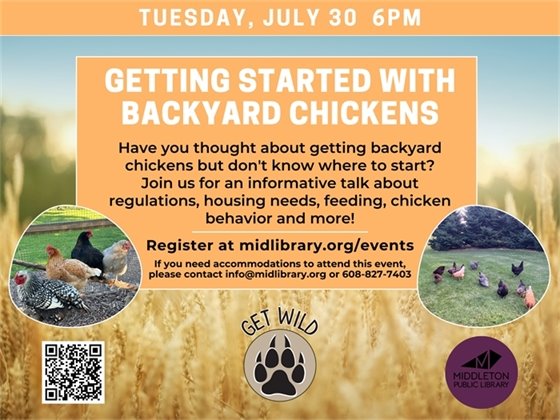 TUESDAY, JULY 30 6PM

GETTING STARTED WITH BACKYARD CHICKENS

Have you thought about getting backyard chickens but don't know where to start? Join us for an informative talk about regulations, housing needs, feeding, chicken behavior and more!

Register at midlibrary.org/events

If you need accommodations to attend this event, please contact info@midlibrary.org or 608-827-7403

GET WILD

MIDDLETON PUBLIC LIBRARY